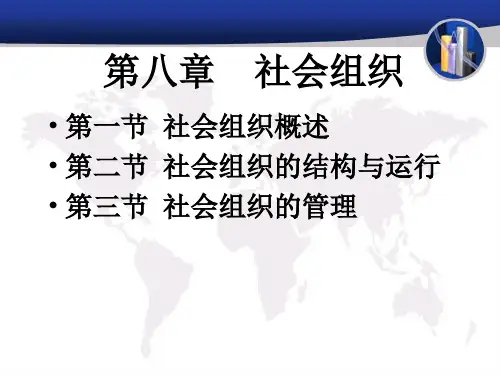 第八章　社会组织

• 第一节 社会组织概述
• 第二节 社会组织的结构与运行
• 第三节 社会组织的管理